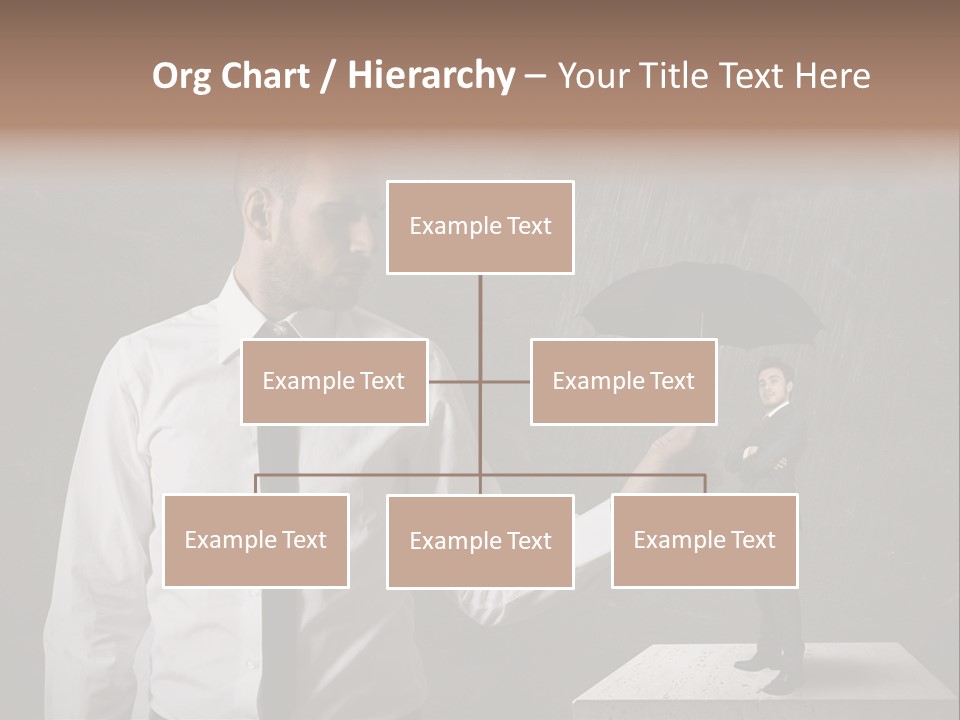 Org Chart / Hierarchy – Your Title Text Here

Example Text

Example Text

Example Text

Example Text

Example Text

Example Text